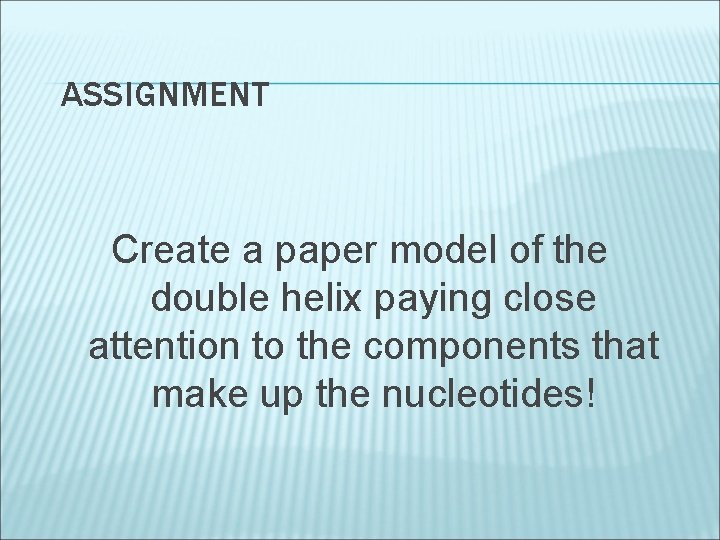 ASSIGNMENT

Create a paper model of the double helix paying close attention to the components that make up the nucleotides!